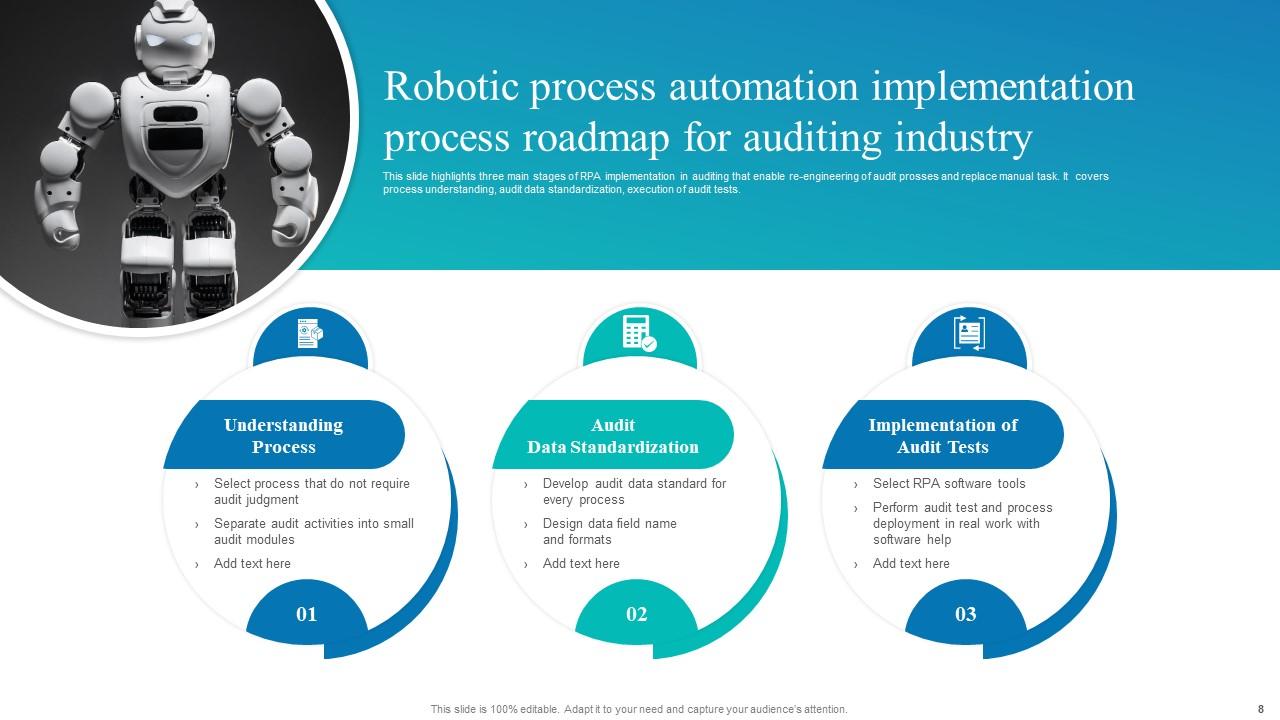 Robotic process automation implementation process roadmap for auditing industry

This slide highlights three main stages of RPA implementation in auditing that enable re-engineering of audit prosses and replace manual task. It covers process understanding, audit data standardization, execution of audit tests.

Understanding Process

› Select process that do not require audit judgment
› Separate audit activities into small audit modules
› Add text here

01

Audit Data Standardization

› Develop audit data standard for every process
› Design data field name and formats
› Add text here

02

Implementation of Audit Tests

› Select RPA software tools
› Perform audit test and process deployment in real work with software help
› Add text here

03

This slide is 100% editable. Adapt it to your need and capture your audience's attention.

8